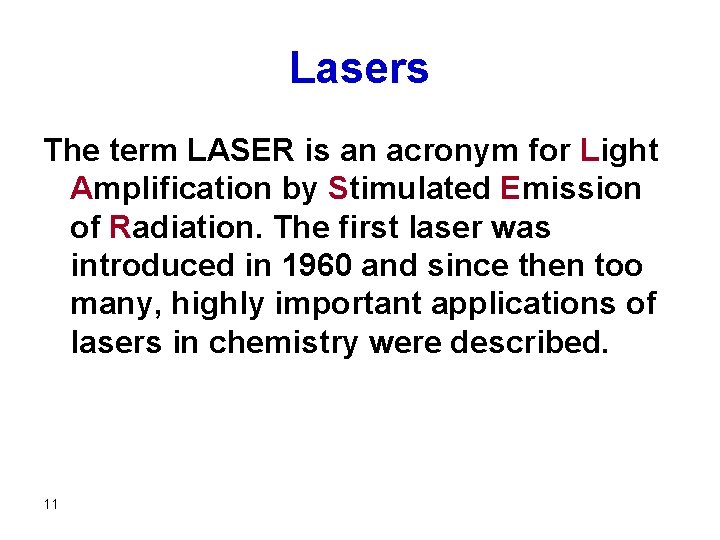 Lasers

The term LASER is an acronym for Light Amplification by Stimulated Emission of Radiation. The first laser was introduced in 1960 and since then too many, highly important applications of lasers in chemistry were described.

11